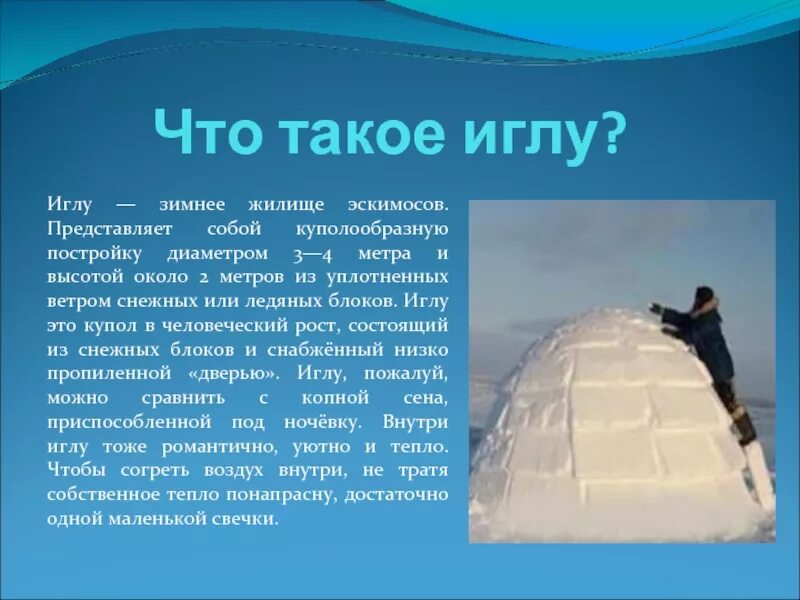 Что такое иглу?

Иглу — зимнее жилище эскимосов. Представляет собой куполообразную постройку диаметром 3—4 метра и высотой около 2 метров из уплотненных ветром снежных или ледяных блоков. Иглу это купол в человеческий рост, состоящий из снежных блоков и снабжённый низко пропиленной «дверью». Иглу, пожалуй, можно сравнить с копной сена, приспособленной под ночёвку. Внутри иглу тоже романтично, уютно и тепло. Чтобы согреть воздух внутри, не тратя собственное тепло понапрасну, достаточно одной маленькой свечки.